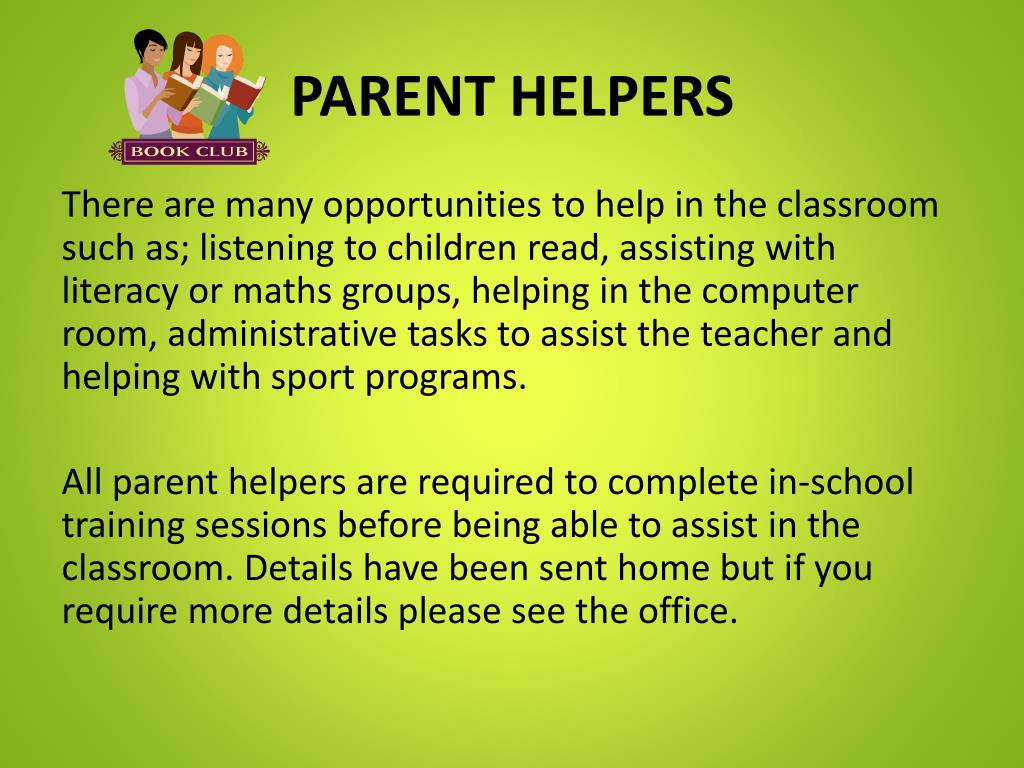 BOOK CLUB

PARENT HELPERS

There are many opportunities to help in the classroom such as; listening to children read, assisting with literacy or maths groups, helping in the computer room, administrative tasks to assist the teacher and helping with sport programs.

All parent helpers are required to complete in-school training sessions before being able to assist in the classroom. Details have been sent home but if you require more details please see the office.